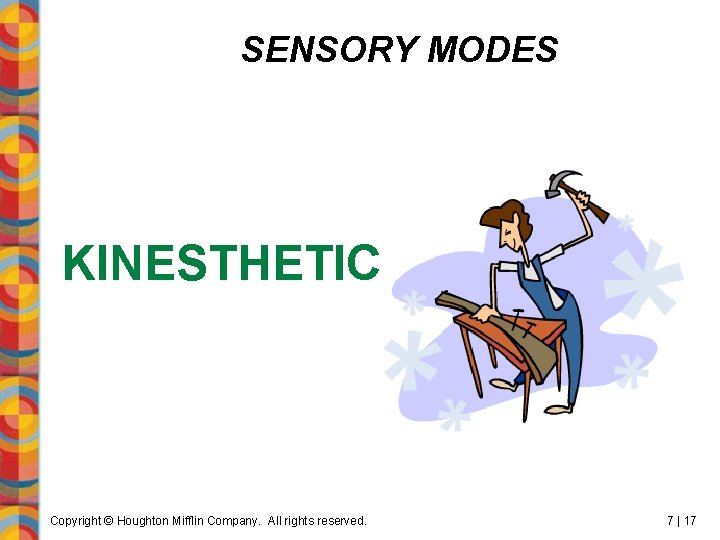 SENSORY MODES

KINESTHETIC

Copyright © Houghton Mifflin Company. All rights reserved.

7 | 17